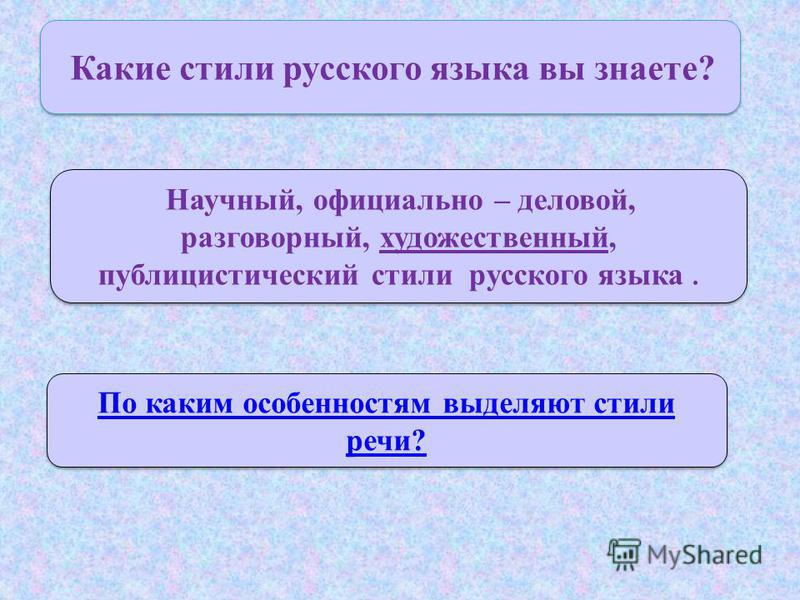 Какие стили русского языка вы знаете?

Научный, официально – деловой, разговорный, художественный, публицистический стили русского языка .

По каким особенностям выделяют стили речи?

MyShared